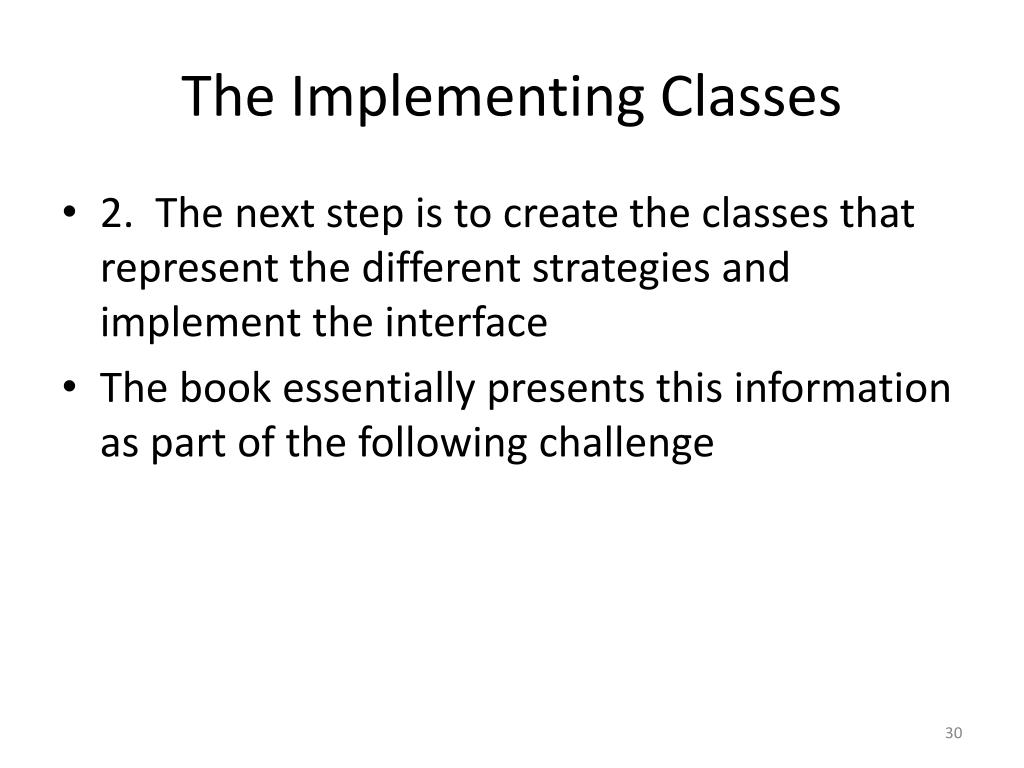 The Implementing Classes

• 2. The next step is to create the classes that represent the different strategies and implement the interface

• The book essentially presents this information as part of the following challenge

30